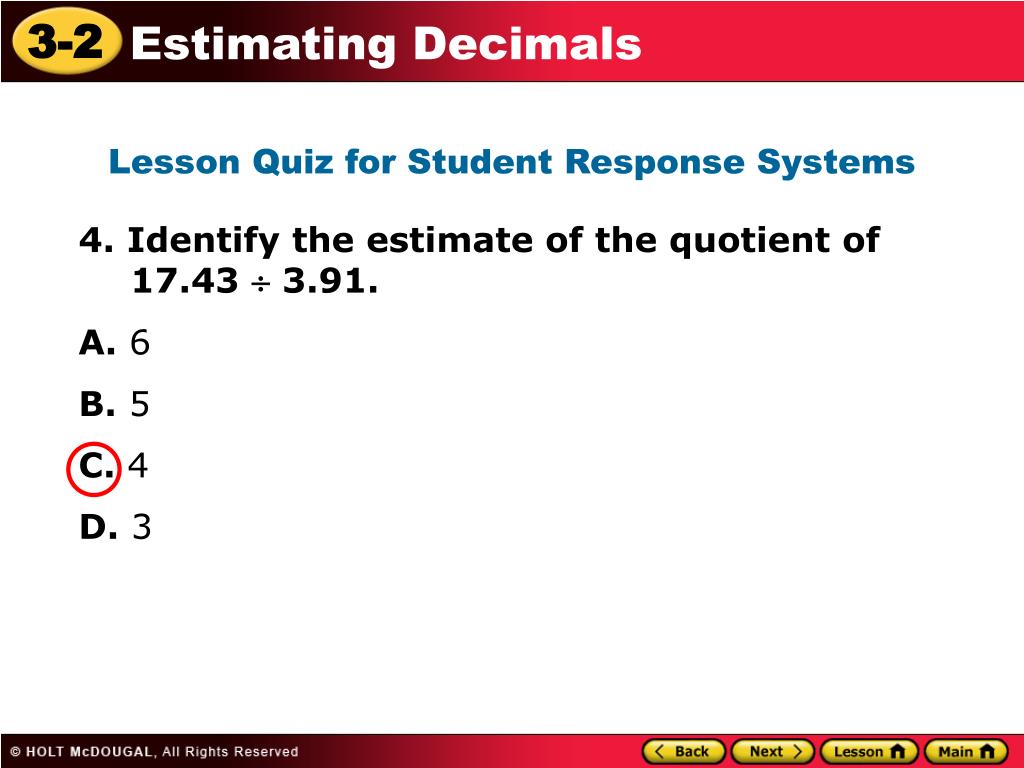 3-2 Estimating Decimals

Lesson Quiz for Student Response Systems

4. Identify the estimate of the quotient of $17.43 \div 3.91$.

A. 6

B. 5

C. 4

D. 3

© HOLT McDOUGAL, All Rights Reserved

Back Next Lesson Main